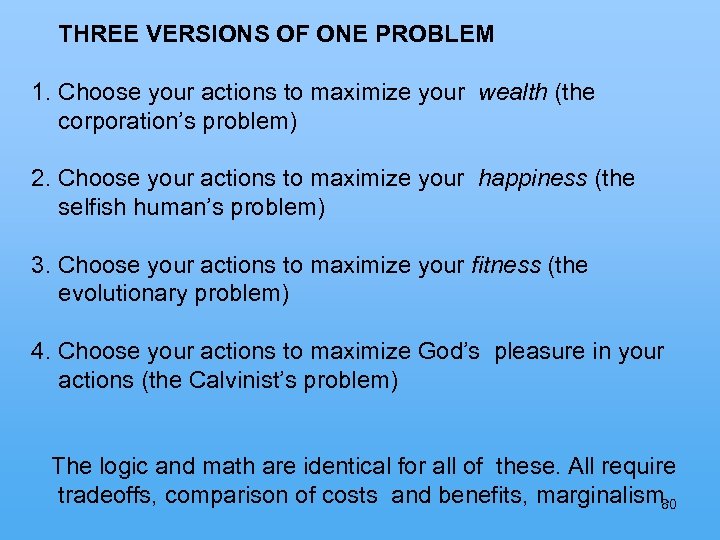 THREE VERSIONS OF ONE PROBLEM

1. Choose your actions to maximize your wealth (the corporation's problem)

2. Choose your actions to maximize your happiness (the selfish human's problem)

3. Choose your actions to maximize your fitness (the evolutionary problem)

4. Choose your actions to maximize God's pleasure in your actions (the Calvinist's problem)

The logic and math are identical for all of these. All require tradeoffs, comparison of costs and benefits, marginalism

80